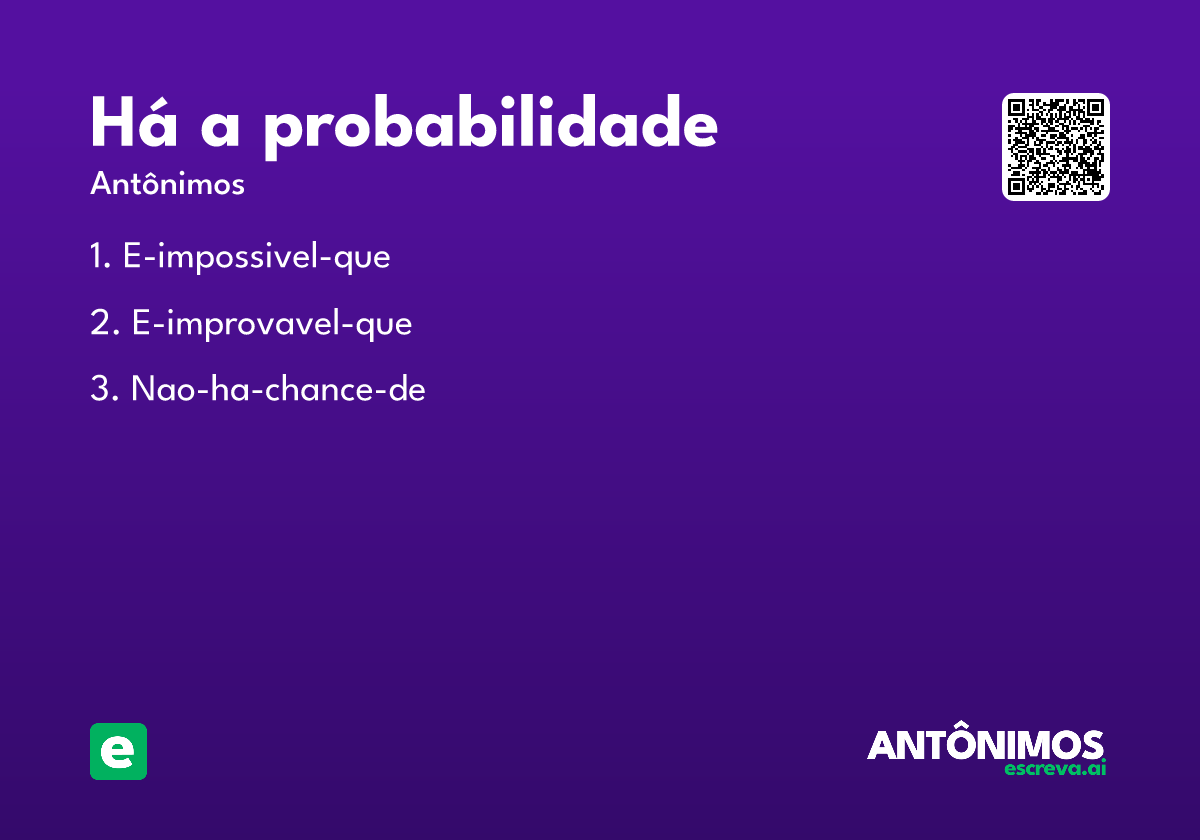 Há a probabilidade
Antônimos

1. E-impossivel-que
2. E-improvavel-que
3. Nao-ha-chance-de

e

ANTÔNIMOS
escreva.ai